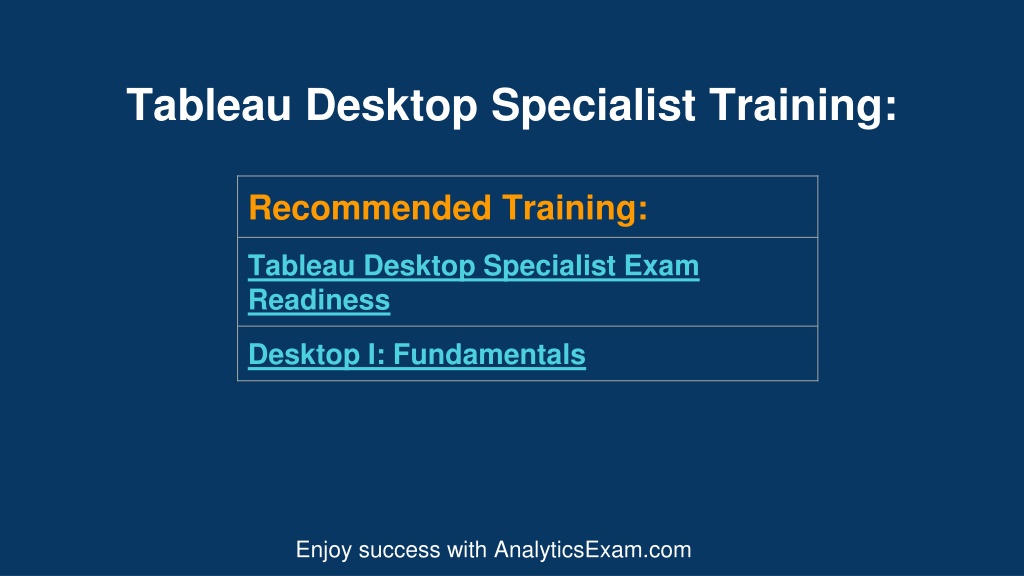 Tableau Desktop Specialist Training:

| Recommended Training: |
|---|
| Tableau Desktop Specialist Exam Readiness |
| Desktop I: Fundamentals |

Enjoy success with AnalyticsExam.com